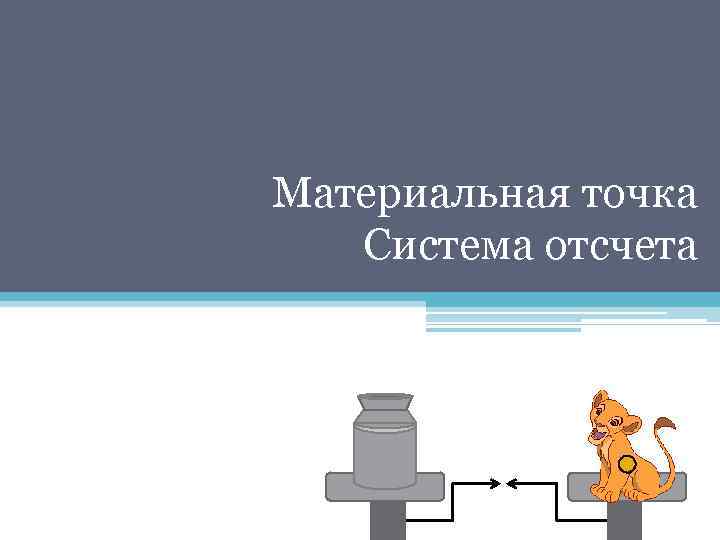 Материальная точка
Система отсчета